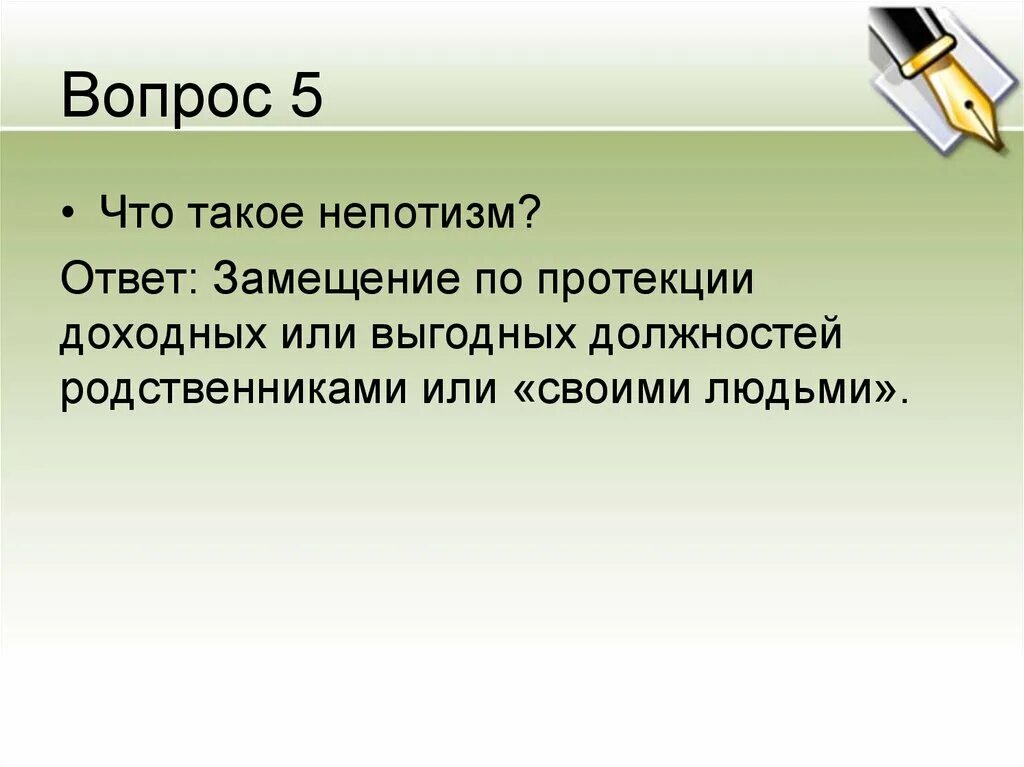 Вопрос 5

• Что такое непотизм?

Ответ: Замещение по протекции доходных или выгодных должностей родственниками или «своими людьми».